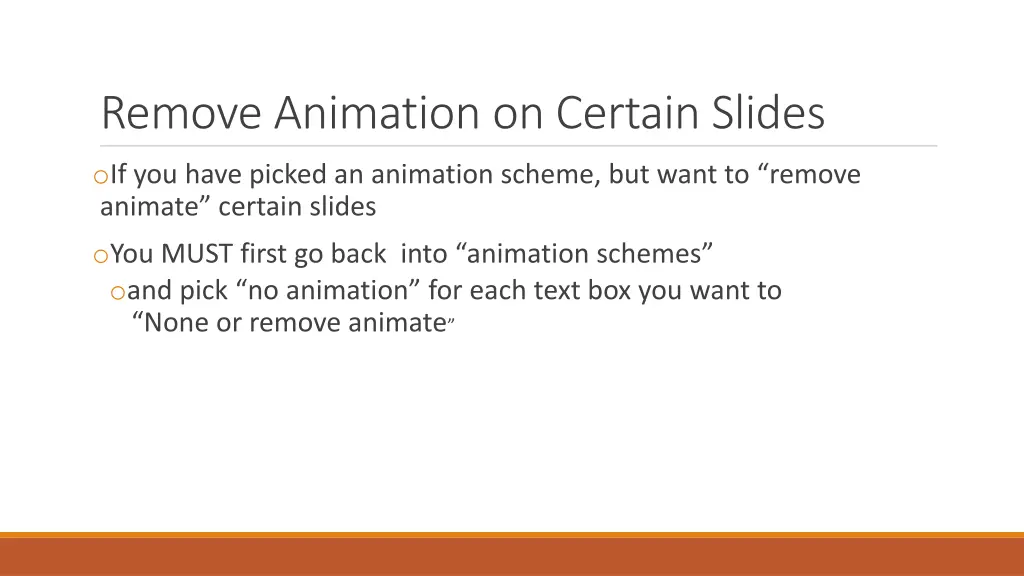 Remove Animation on Certain Slides

oIf you have picked an animation scheme, but want to “remove animate” certain slides

oYou MUST first go back into “animation schemes”

oand pick “no animation” for each text box you want to “None or remove animate”